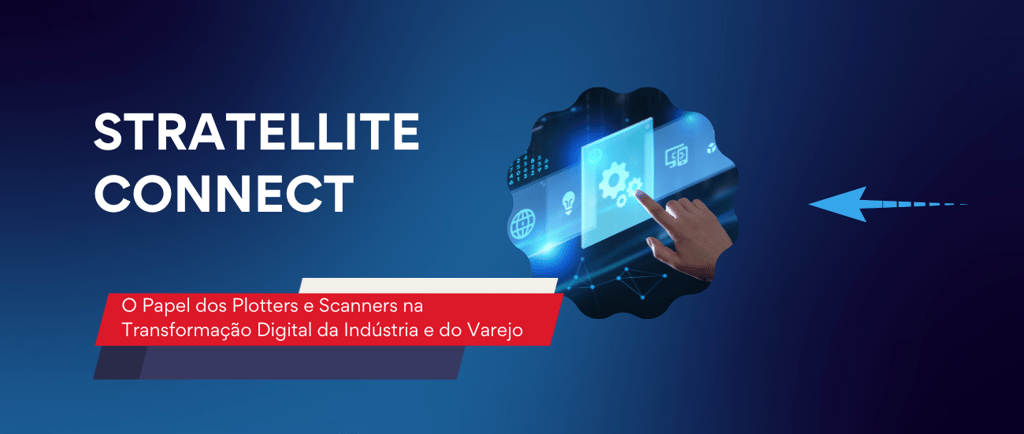 STRATELLITE CONNECT

O Papel dos Plotters e Scanners na Transformação Digital da Indústria e do Varejo